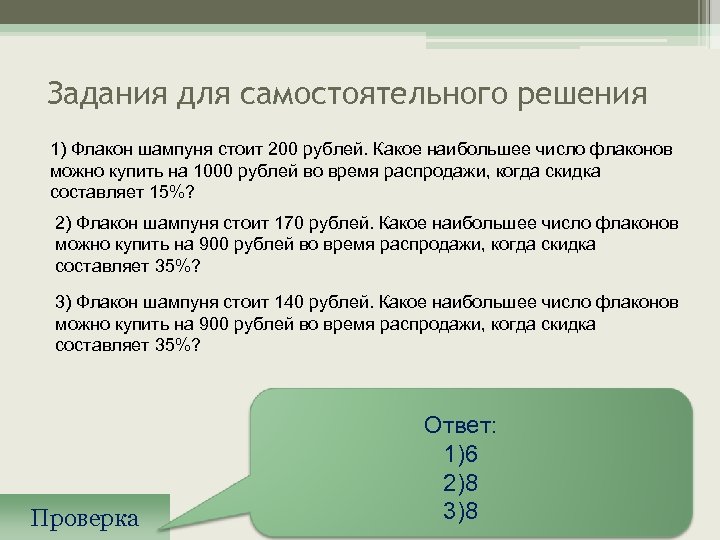 Задания для самостоятельного решения

1) Флакон шампуня стоит 200 рублей. Какое наибольшее число флаконов можно купить на 1000 рублей во время распродажи, когда скидка составляет 15%?

2) Флакон шампуня стоит 170 рублей. Какое наибольшее число флаконов можно купить на 900 рублей во время распродажи, когда скидка составляет 35%?

3) Флакон шампуня стоит 140 рублей. Какое наибольшее число флаконов можно купить на 900 рублей во время распродажи, когда скидка составляет 35%?

Ответ:
1)6
2)8
3)8

Проверка